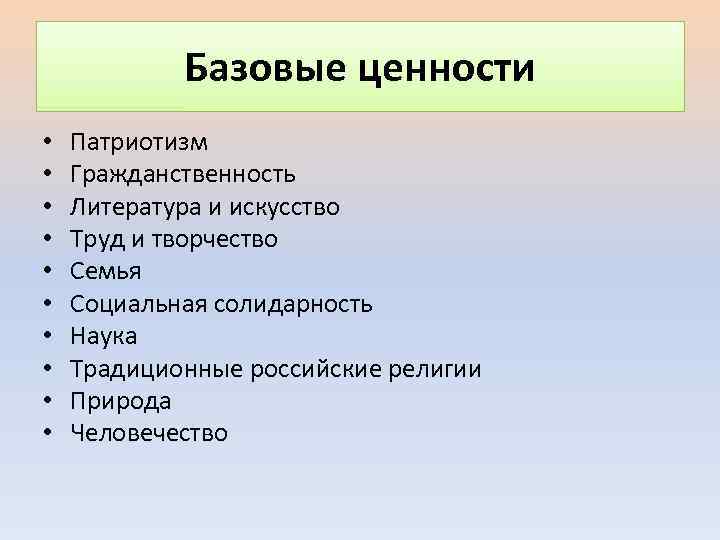 Базовые ценности

• Патриотизм
• Гражданственность
• Литература и искусство
• Труд и творчество
• Семья
• Социальная солидарность
• Наука
• Традиционные российские религии
• Природа
• Человечество